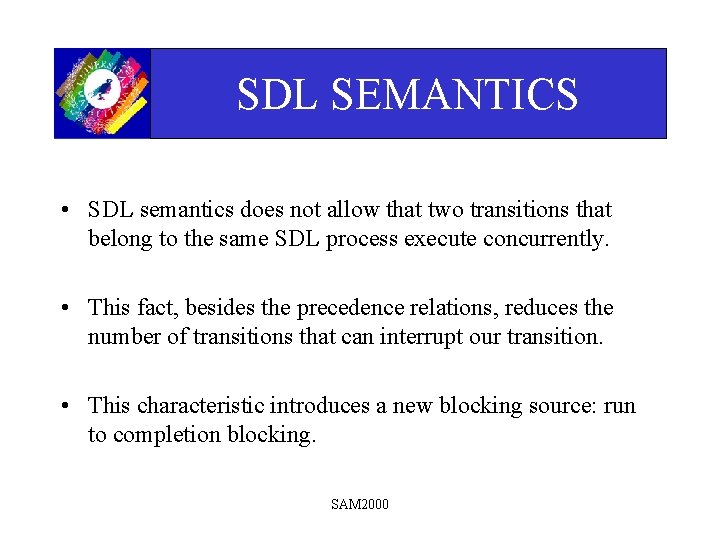 SDL SEMANTICS

• SDL semantics does not allow that two transitions that belong to the same SDL process execute concurrently.

• This fact, besides the precedence relations, reduces the number of transitions that can interrupt our transition.

• This characteristic introduces a new blocking source: run to completion blocking.

SAM2000